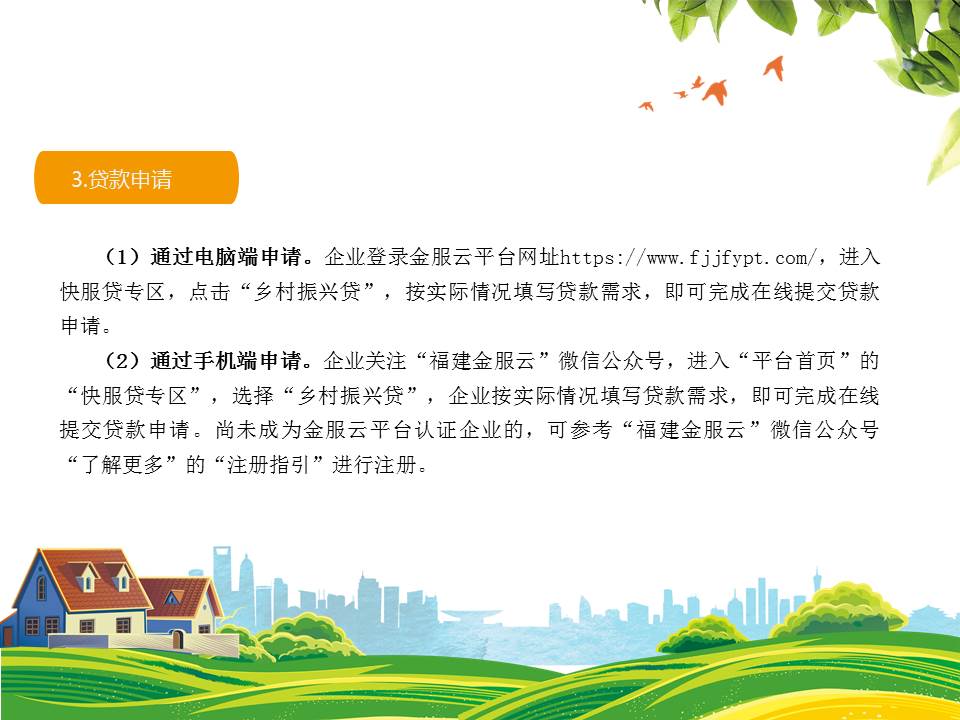 3.贷款申请

（1）通过电脑端申请。企业登录金服云平台网址https://www.fjjfypt.com/，进入快服贷专区，点击“乡村振兴贷”，按实际情况填写贷款需求，即可完成在线提交贷款申请。

（2）通过手机端申请。企业关注“福建金服云”微信公众号，进入“平台首页”的“快服贷专区”，选择“乡村振兴贷”，企业按实际情况填写贷款需求，即可完成在线提交贷款申请。尚未成为金服云平台认证企业的，可参考“福建金服云”微信公众号“了解更多”的“注册指引”进行注册。